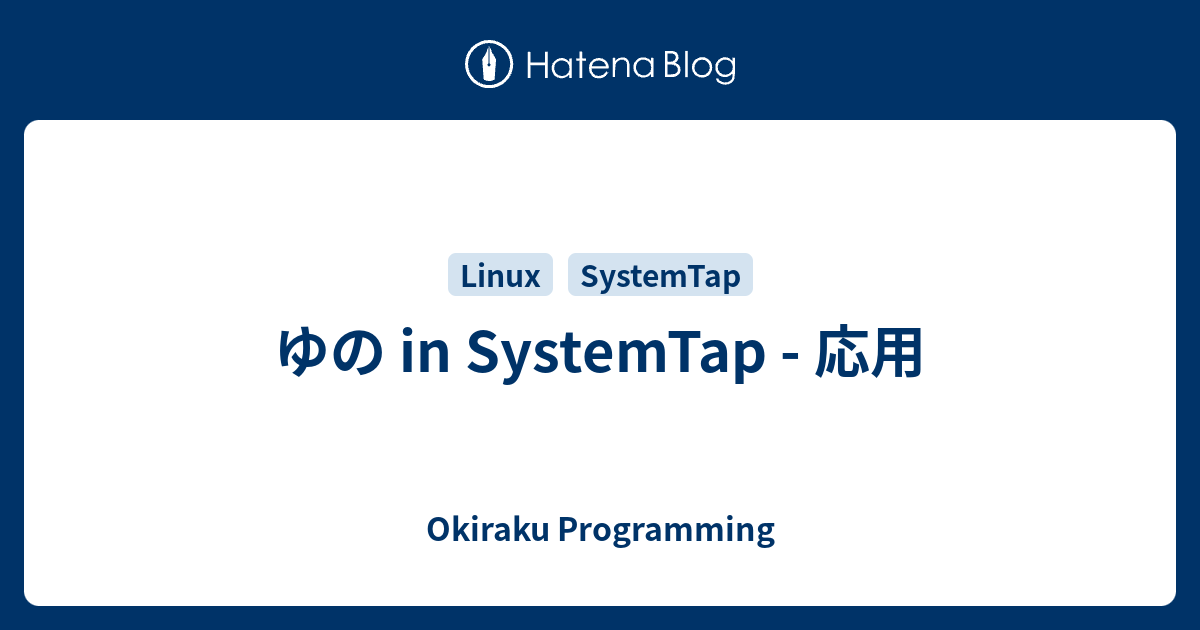 Hatena Blog

Linux SystemTap

ゆの in SystemTap - 応用

Okiraku Programming